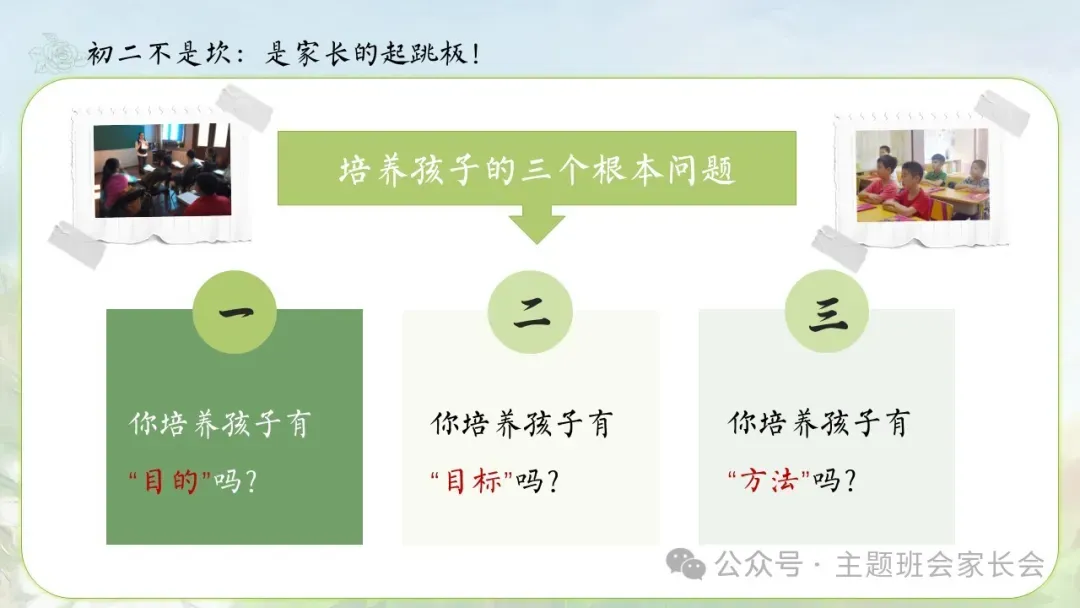 初二不是坎：是家长的起跳板！

培养孩子的三个根本问题

一

你培养孩子有“目的”吗？

二

你培养孩子有“目标”吗？

三

你培养孩子有“方法”吗？

公众号 · 主题班会家长会